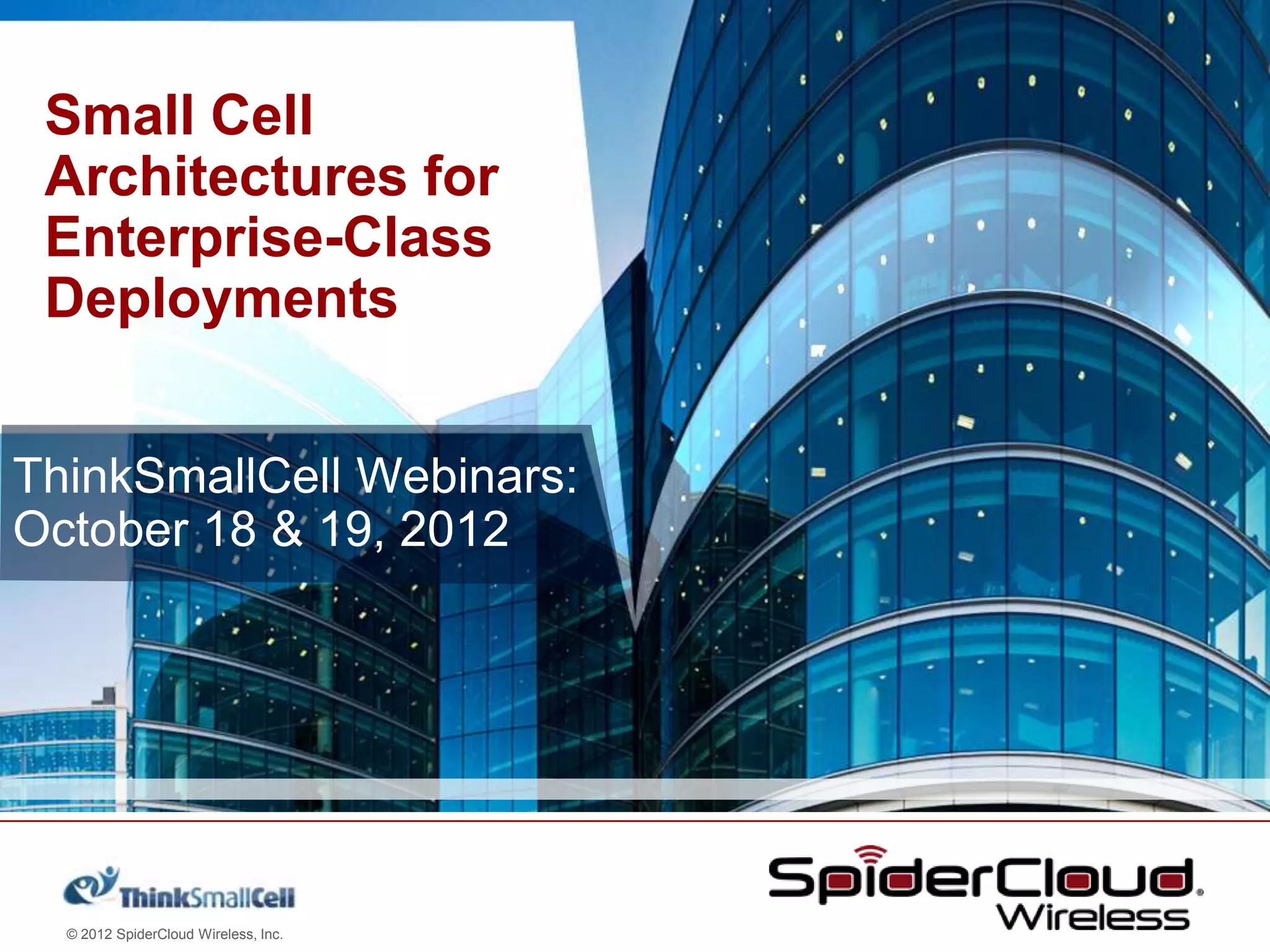 Small Cell Architectures for Enterprise-Class Deployments

ThinkSmallCell Webinars: October 18 & 19, 2012

ThinkSmallCell

© 2012 SpiderCloud Wireless, Inc.

SpiderCloud Wireless